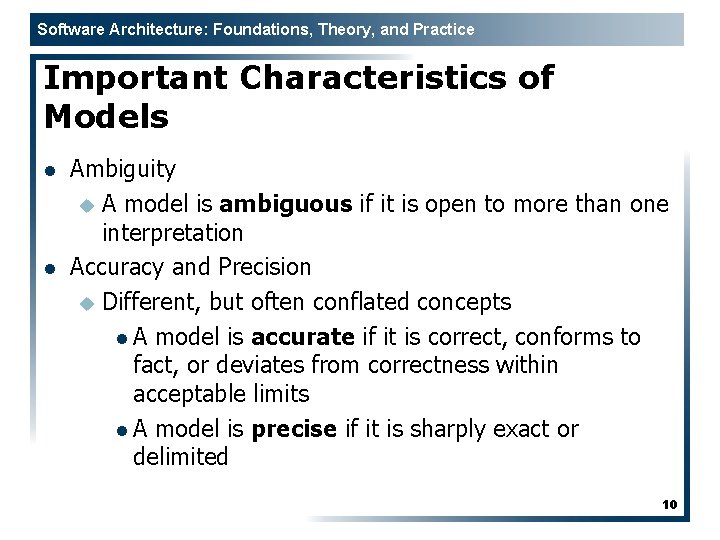 Software Architecture: Foundations, Theory, and Practice

Important Characteristics of Models

- Ambiguity
  - A model is ambiguous if it is open to more than one interpretation
- Accuracy and Precision
  - Different, but often conflated concepts
    - A model is accurate if it is correct, conforms to fact, or deviates from correctness within acceptable limits
    - A model is precise if it is sharply exact or delimited

10